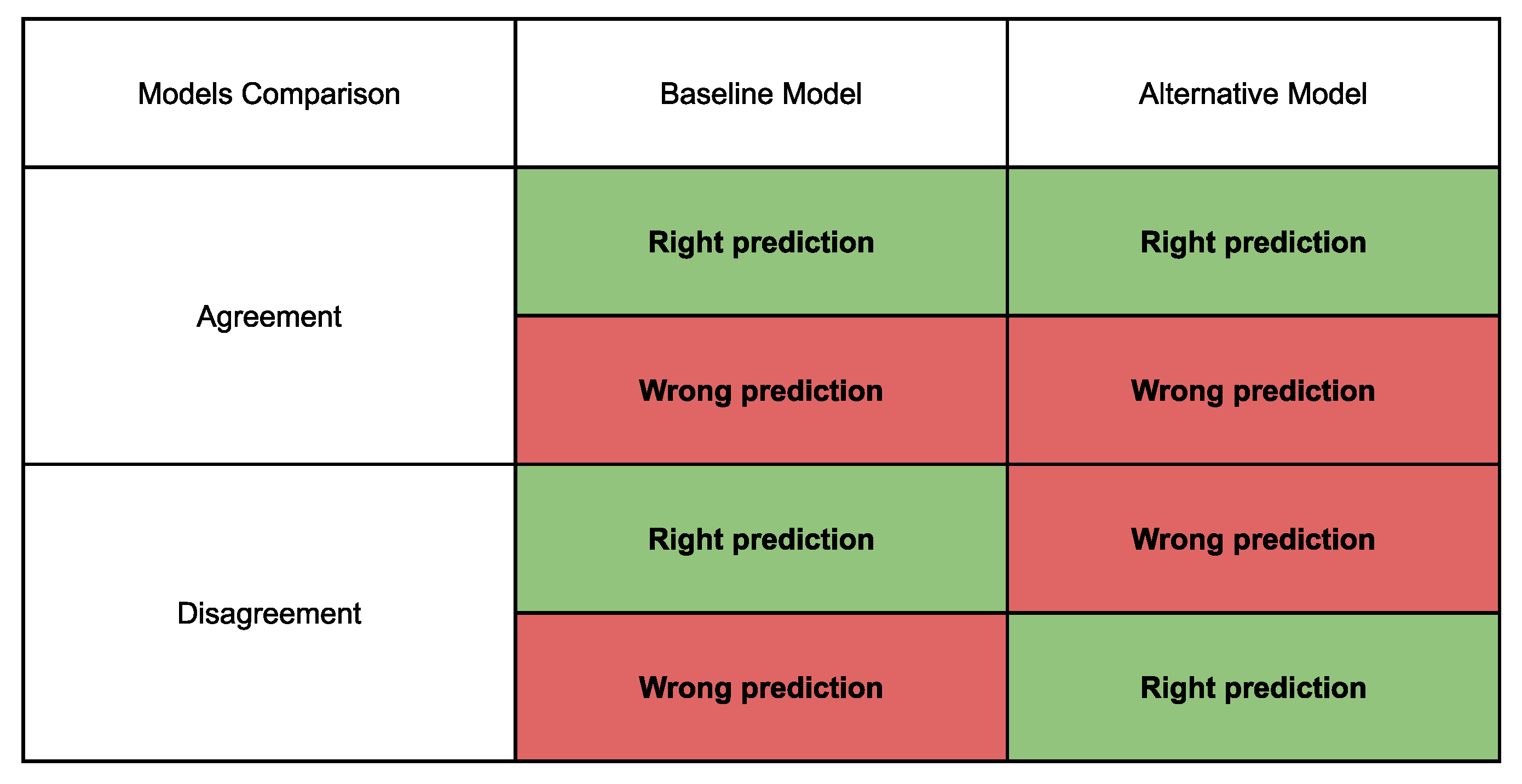 | Models Comparison | Baseline Model | Alternative Model |
|---|---|---|
| Agreement | **Right prediction** | **Right prediction** |
| | **Wrong prediction** | **Wrong prediction** |
| Disagreement | **Right prediction** | **Wrong prediction** |
| | **Wrong prediction** | **Right prediction** |